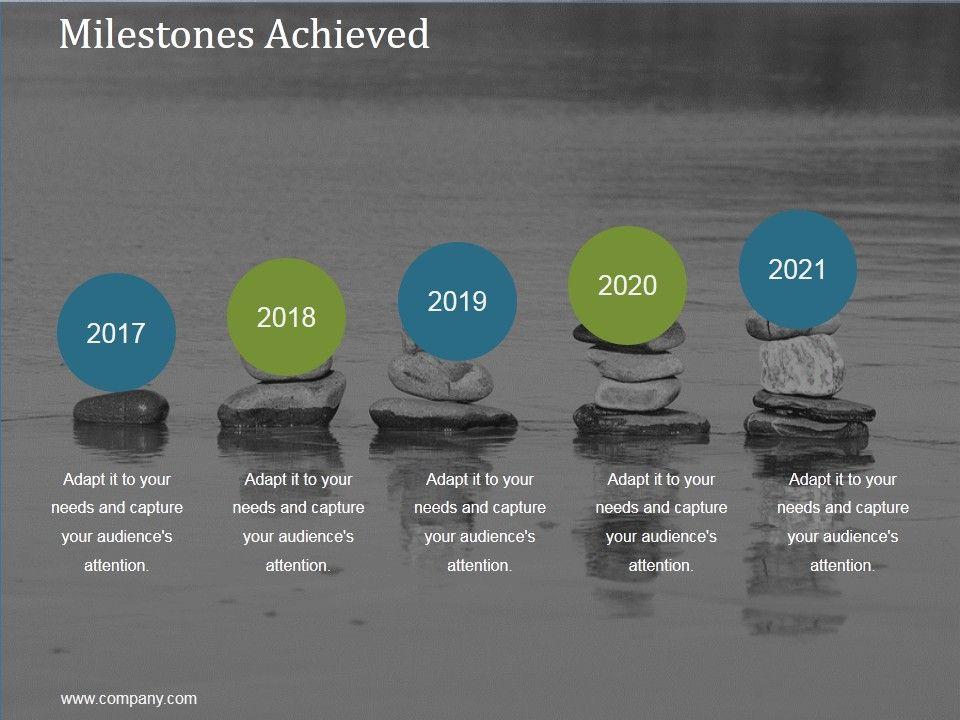 Milestones Achieved

2017

2018

2019

2020

2021

Adapt it to your needs and capture your audience's attention.

Adapt it to your needs and capture your audience's attention.

Adapt it to your needs and capture your audience's attention.

Adapt it to your needs and capture your audience's attention.

Adapt it to your needs and capture your audience's attention.

www.company.com